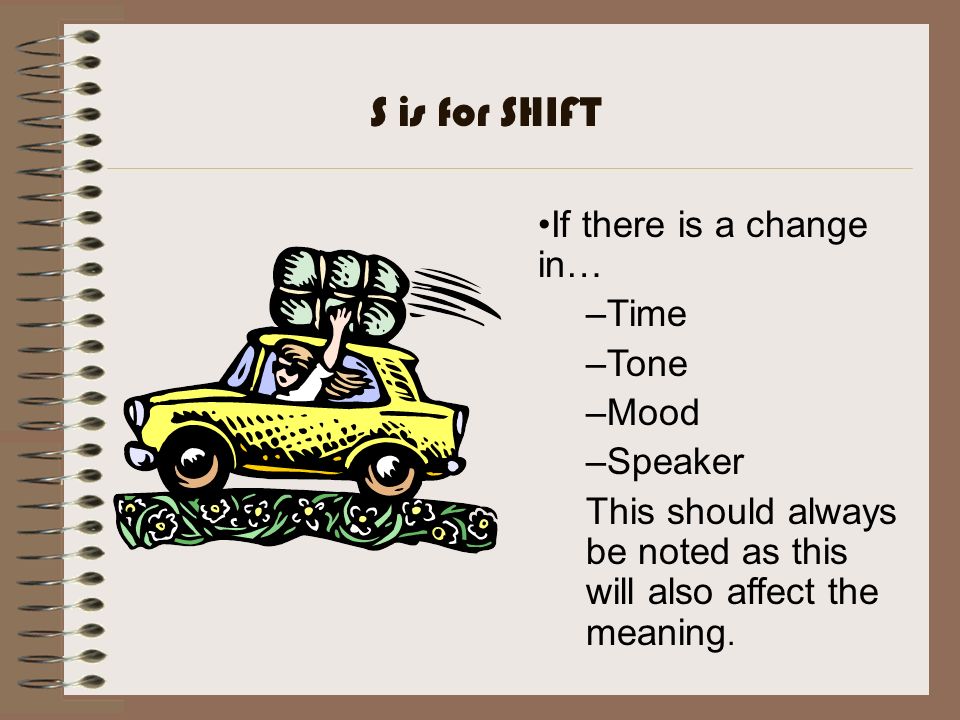 S is for SHIFT

•If there is a change in…

–Time

–Tone

–Mood

–Speaker

This should always be noted as this will also affect the meaning.